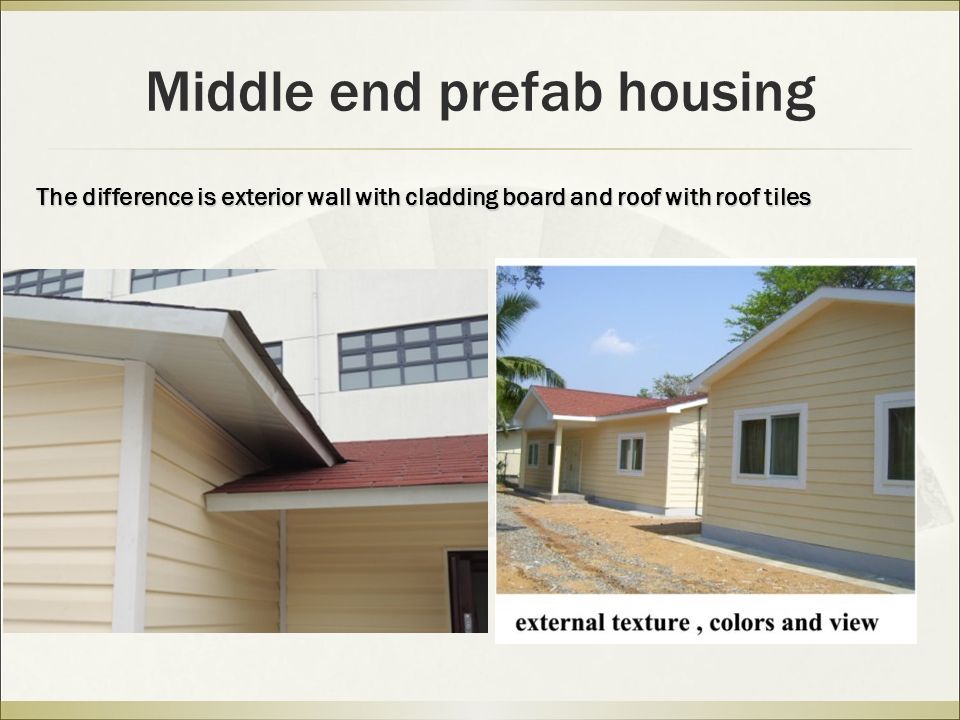 Middle end prefab housing

The difference is exterior wall with cladding board and roof with roof tiles

external texture , colors and view